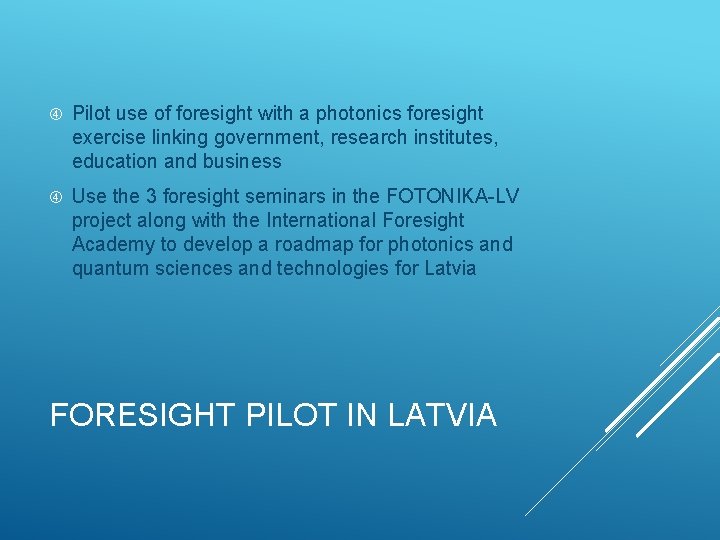 ④ Pilot use of foresight with a photonics foresight exercise linking government, research institutes, education and business

④ Use the 3 foresight seminars in the FOTONIKA-LV project along with the International Foresight Academy to develop a roadmap for photonics and quantum sciences and technologies for Latvia

FORESIGHT PILOT IN LATVIA